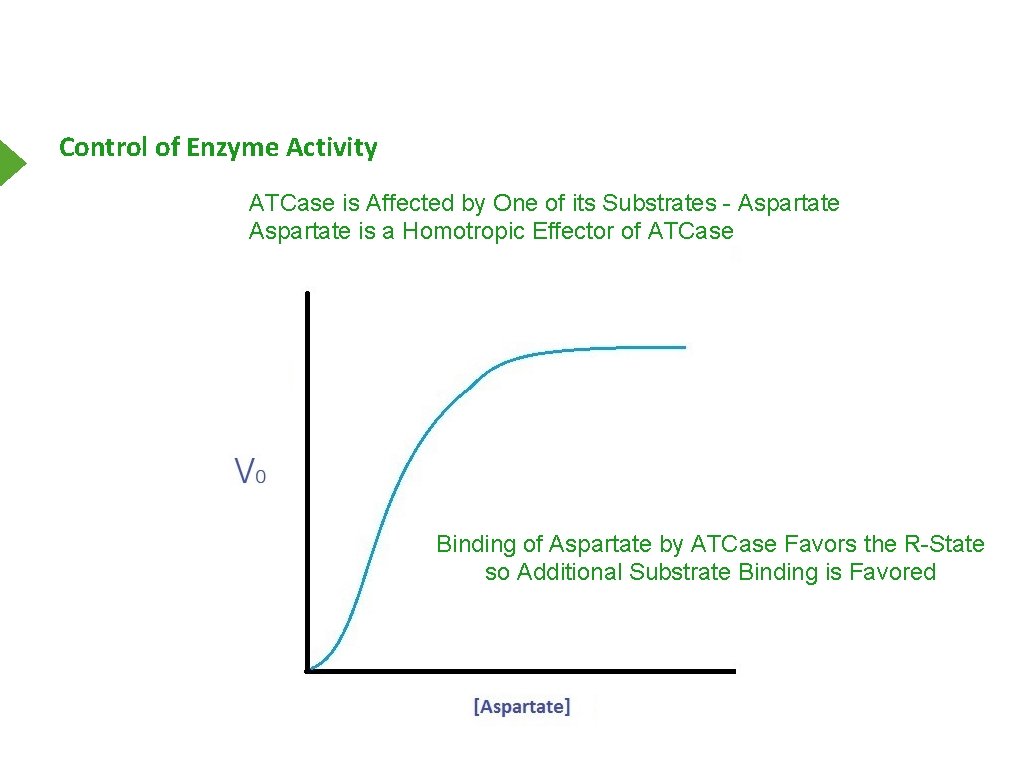 Control of Enzyme Activity

ATCase is Affected by One of its Substrates - Aspartate
Aspartate is a Homotropic Effector of ATCase

$V_0$

Binding of Aspartate by ATCase Favors the R-State so Additional Substrate Binding is Favored

[Aspartate]